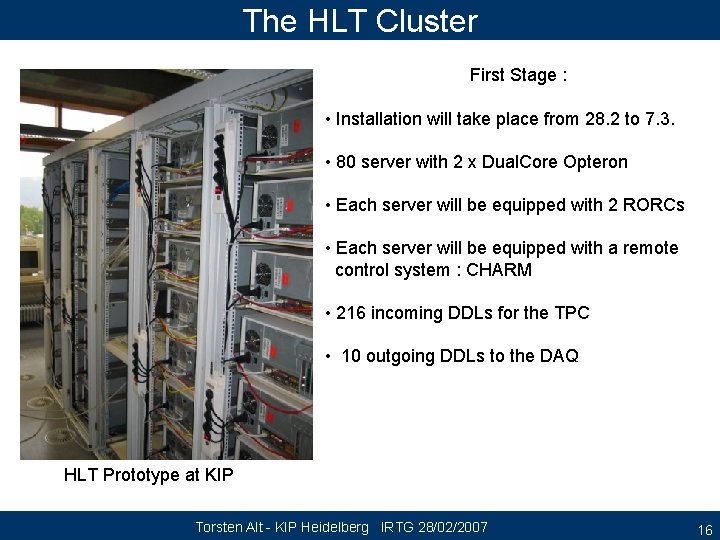 The HLT Cluster

First Stage :

• Installation will take place from 28.2 to 7.3.

• 80 server with 2 x DualCore Opteron

• Each server will be equipped with 2 RORCs

• Each server will be equipped with a remote control system : CHARM

• 216 incoming DDLs for the TPC

• 10 outgoing DDLs to the DAQ

HLT Prototype at KIP

Torsten Alt - KIP Heidelberg IRTG 28/02/2007

16